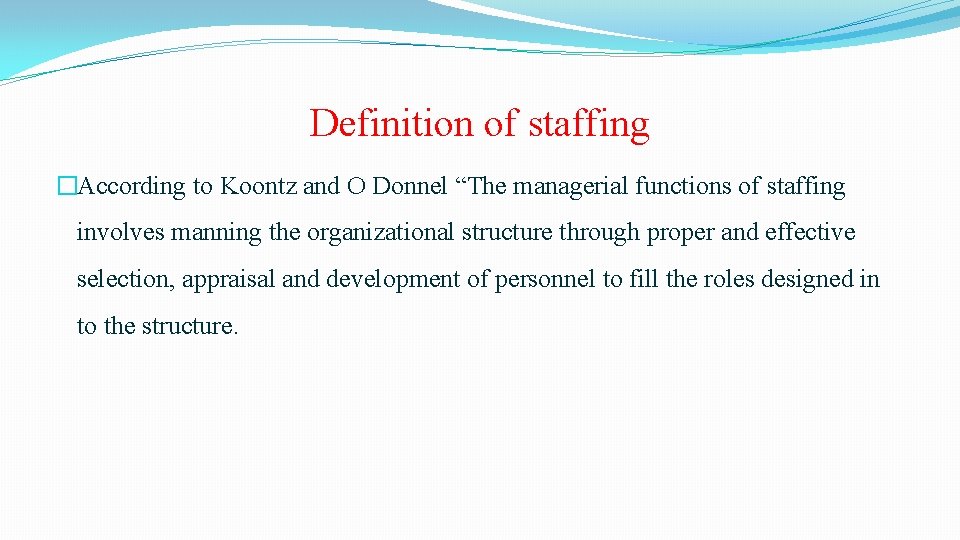 Definition of staffing

�According to Koontz and O Donnel “The managerial functions of staffing involves manning the organizational structure through proper and effective selection, appraisal and development of personnel to fill the roles designed in to the structure.